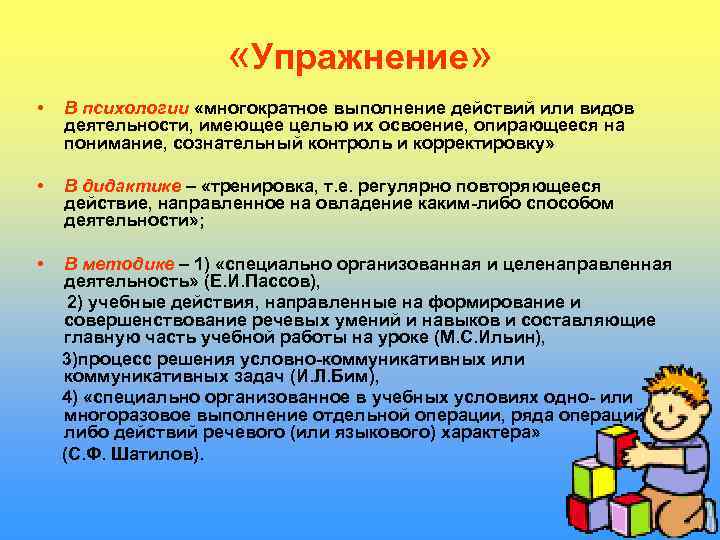 «Упражнение»

• В психологии «многократное выполнение действий или видов деятельности, имеющее целью их освоение, опирающееся на понимание, сознательный контроль и корректировку»

• В дидактике – «тренировка, т.е. регулярно повторяющееся действие, направленное на овладение каким-либо способом деятельности»;

• В методике – 1) «специально организованная и целенаправленная деятельность» (Е.И.Пассов),
2) учебные действия, направленные на формирование и совершенствование речевых умений и навыков и составляющие главную часть учебной работы на уроке (М.С.Ильин),
3)процесс решения условно-коммуникативных или коммуникативных задач (И.Л.Бим),
4) «специально организованное в учебных условиях одно- или многоразовое выполнение отдельной операции, ряда операций либо действий речевого (или языкового) характера»
(С.Ф. Шатилов).